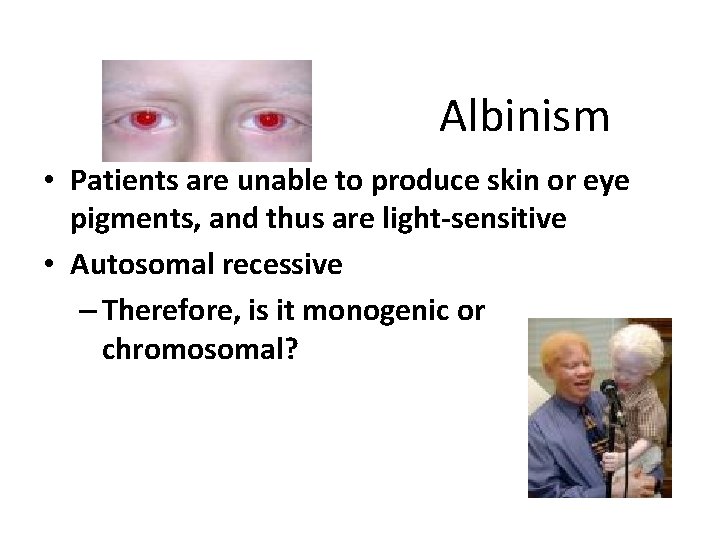 Albinism

• Patients are unable to produce skin or eye pigments, and thus are light-sensitive
• Autosomal recessive
– Therefore, is it monogenic or chromosomal?